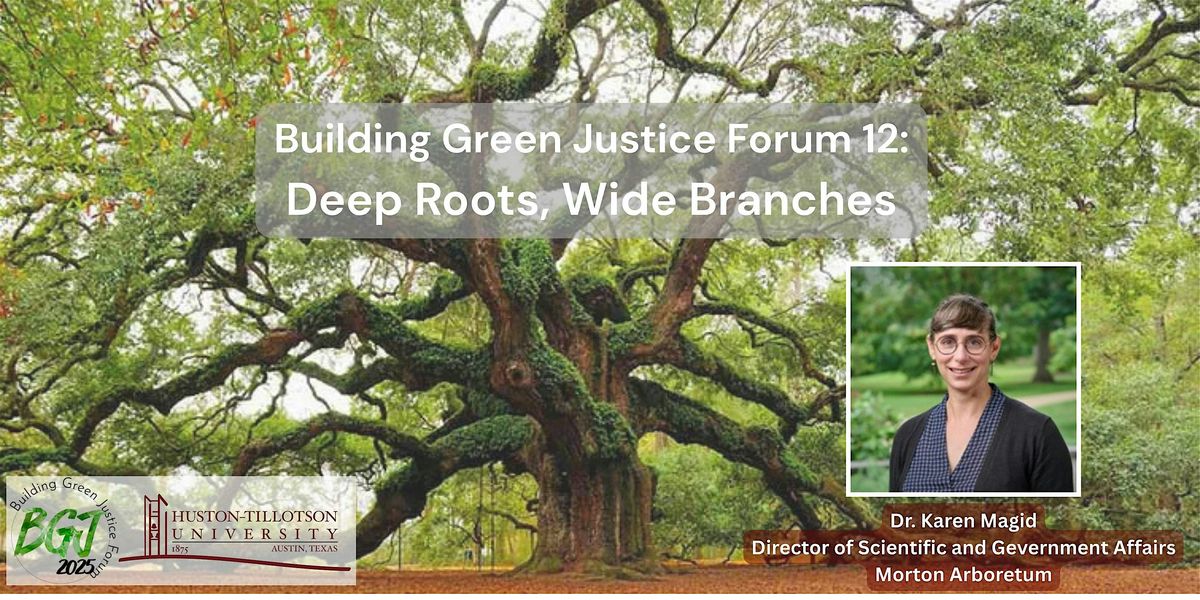 Building Green Justice Forum 12:
Deep Roots, Wide Branches

Building Green Justice Forum
BGJ
2025

HUSTON-TILLOTSON UNIVERSITY
1875
AUSTIN, TEXAS

Dr. Karen Magid
Director of Scientific and Gevernment Affairs
Morton Arboretum